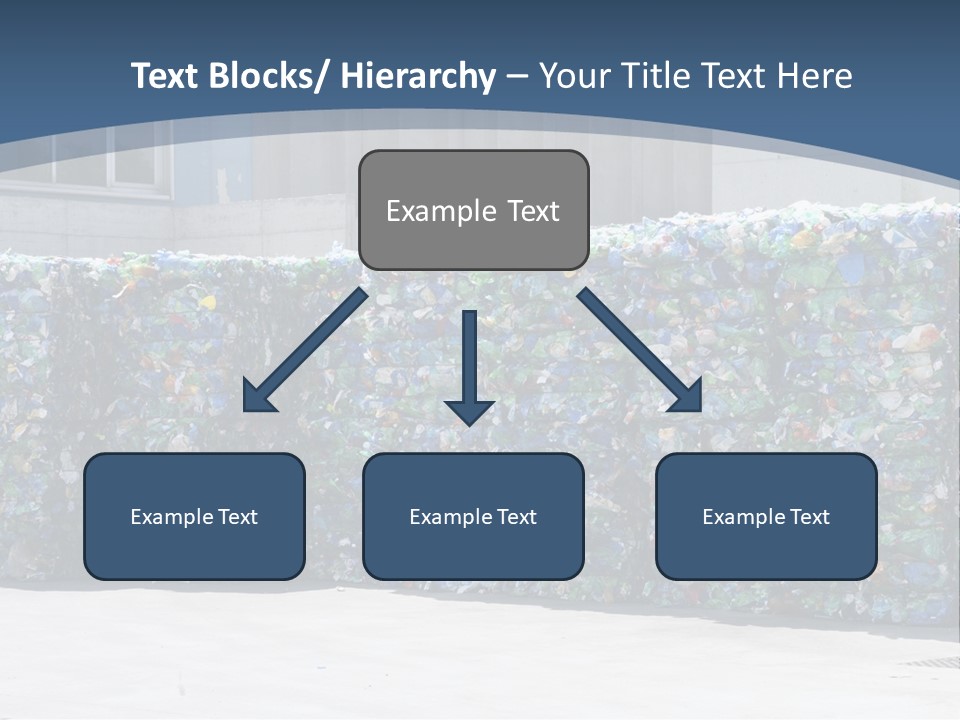 Text Blocks/ Hierarchy – Your Title Text Here

Example Text

Example Text

Example Text

Example Text